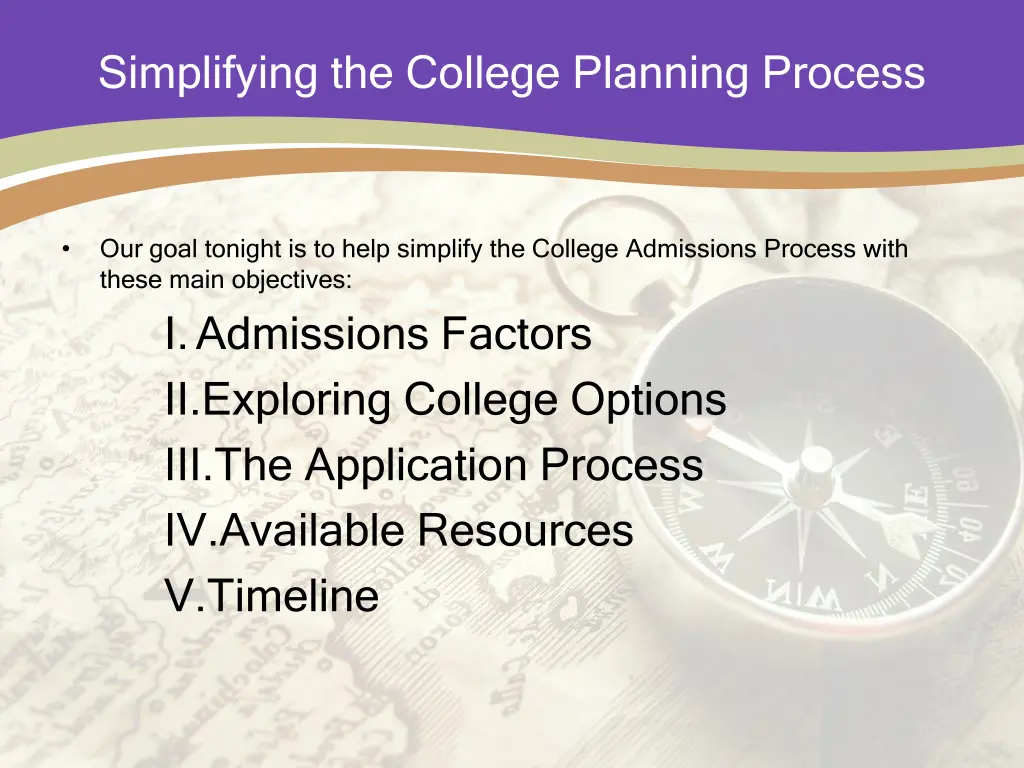 Simplifying the College Planning Process

• Our goal tonight is to help simplify the College Admissions Process with these main objectives:

I. Admissions Factors
II. Exploring College Options
III. The Application Process
IV. Available Resources
V. Timeline